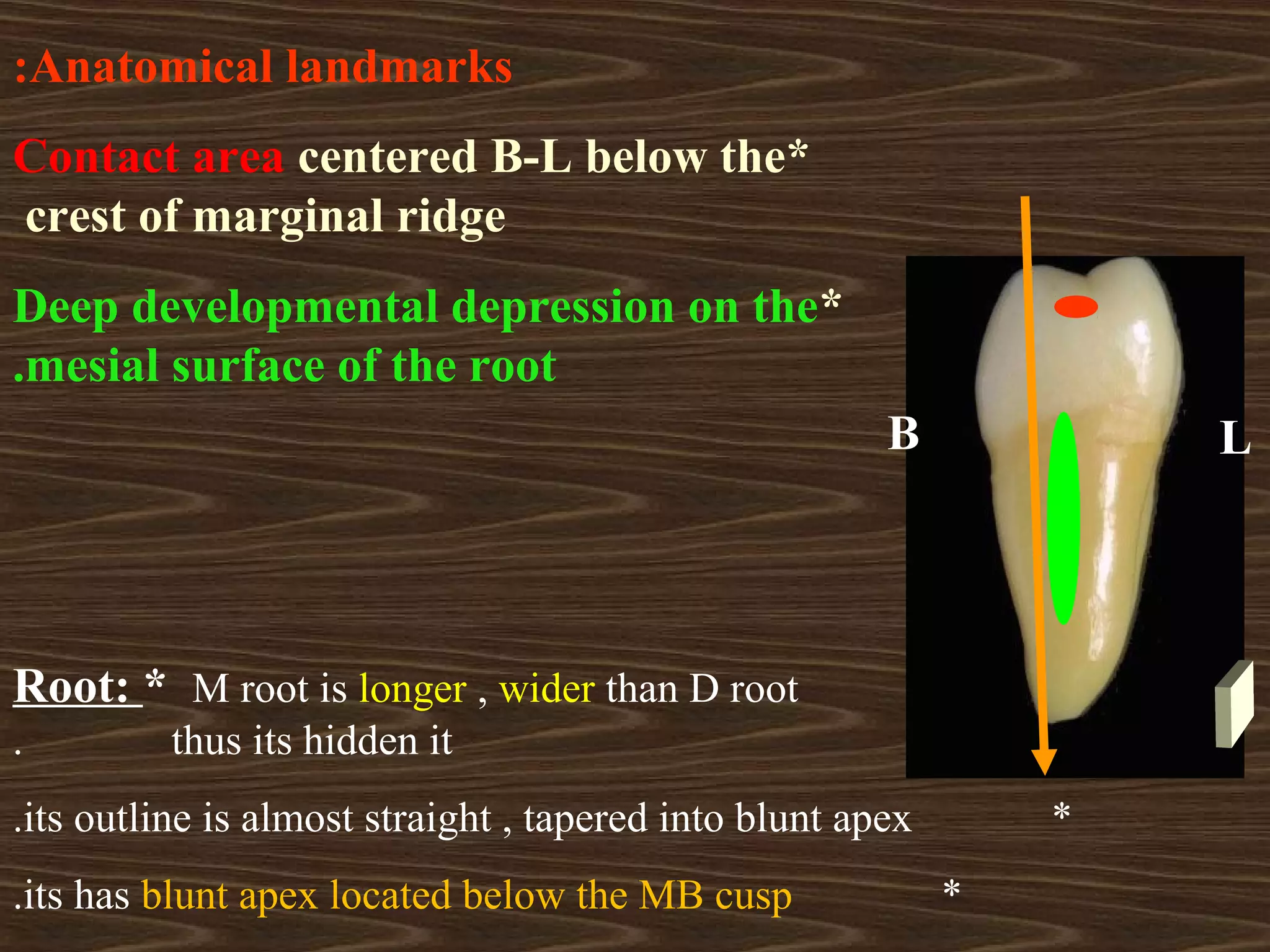 :Anatomical landmarks

Contact area centered B-L below the* crest of marginal ridge

Deep developmental depression on the* .mesial surface of the root

B

L

Root: * M root is longer , wider than D root
. thus its hidden it

.its outline is almost straight , tapered into blunt apex *

.its has blunt apex located below the MB cusp *